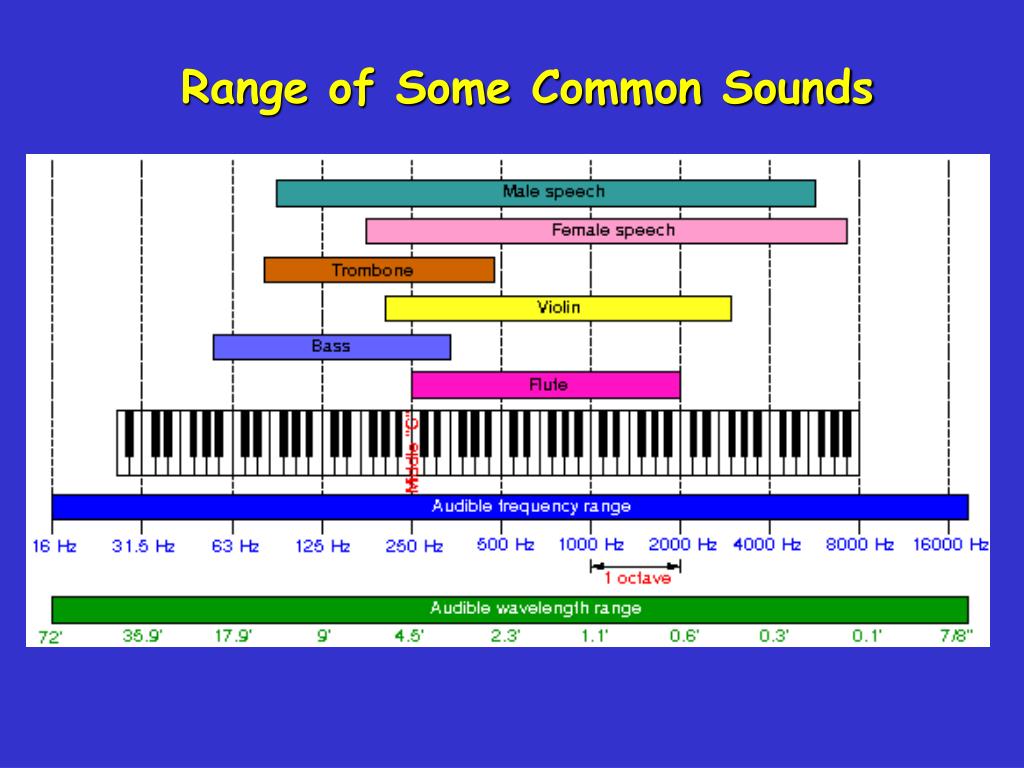 Range of Some Common Sounds

Male speech

Female speech

Trombone

Violin

Bass

Flute

Middle "C"

Audible frequency range

16 Hz 31.5 Hz 63 Hz 125 Hz 250 Hz 500 Hz 1000 Hz 2000 Hz 4000 Hz 8000 Hz 16000 Hz

1 octave

Audible wavelength range

72' 35.9' 17.9' 9' 4.5' 2.3' 1.1' 0.6' 0.3' 0.1' 7/8"